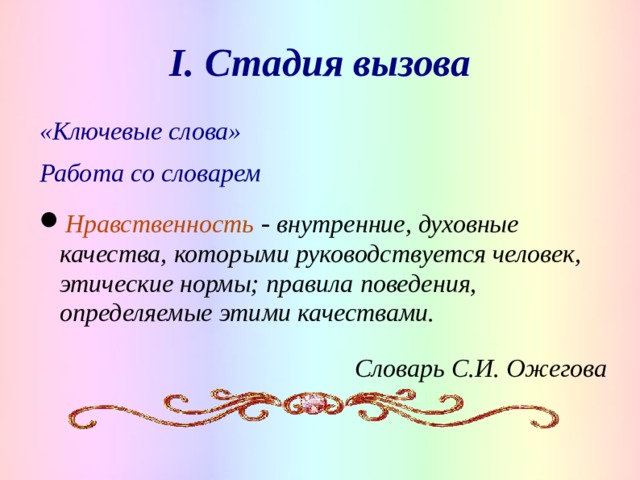 I. Стадия вызова

«Ключевые слова»

Работа со словарем

• Нравственность - внутренние, духовные качества, которыми руководствуется человек, этические нормы; правила поведения, определяемые этими качествами.

Словарь С.И. Ожегова